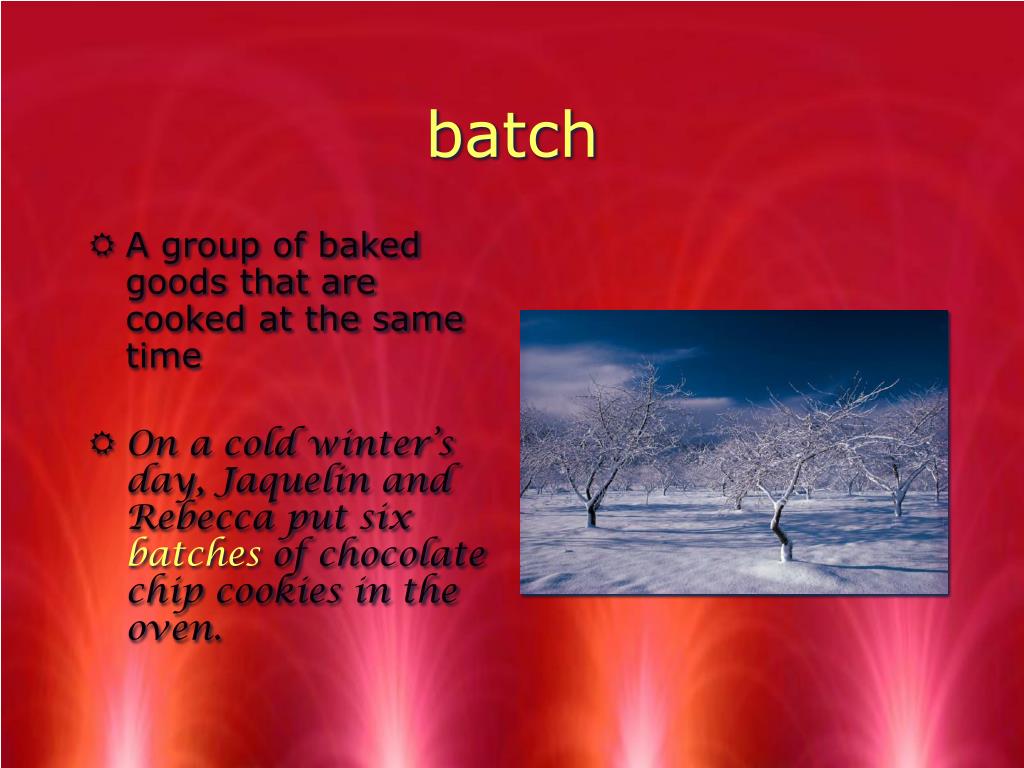 batch

A group of baked goods that are cooked at the same time

On a cold winter's day, Jaquelin and Rebecca put six batches of chocolate chip cookies in the oven.